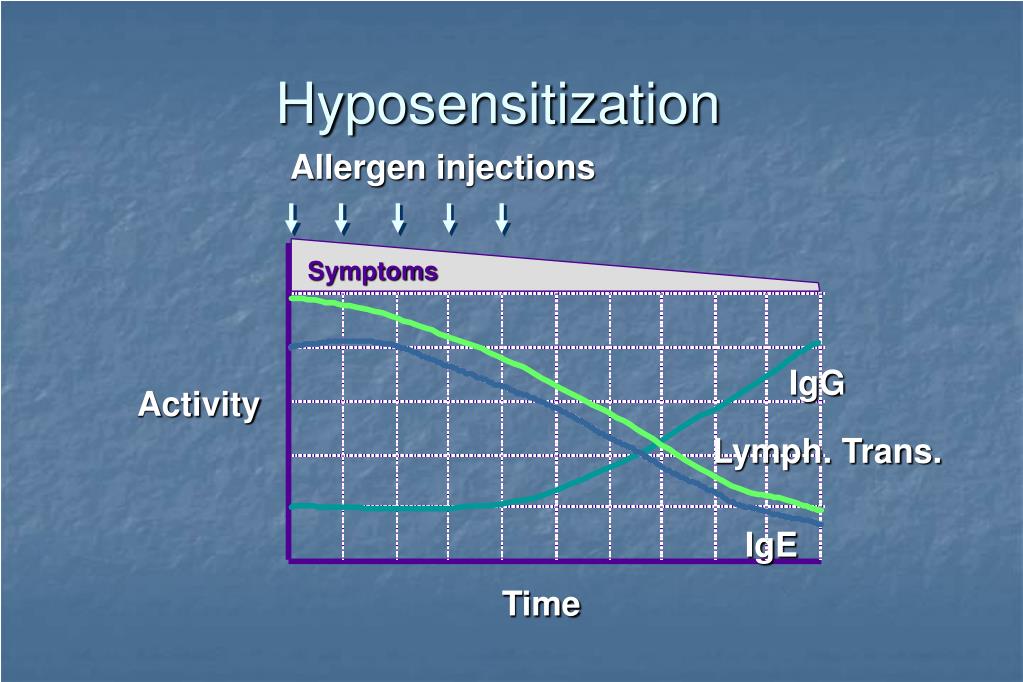 Hyposensitization

Allergen injections

Symptoms

Activity

IgG

Lymph. Trans.

IgE

Time